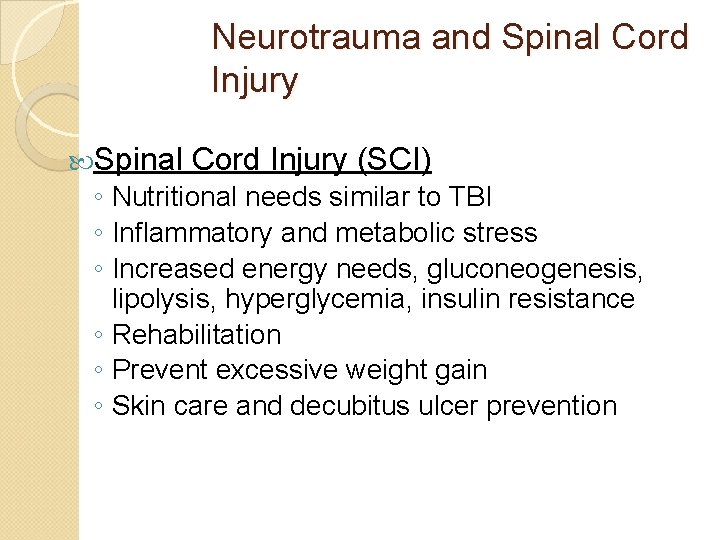 Neurotrauma and Spinal Cord Injury

Spinal Cord Injury (SCI)
◦ Nutritional needs similar to TBI
◦ Inflammatory and metabolic stress
◦ Increased energy needs, gluconeogenesis, lipolysis, hyperglycemia, insulin resistance
◦ Rehabilitation
◦ Prevent excessive weight gain
◦ Skin care and decubitus ulcer prevention